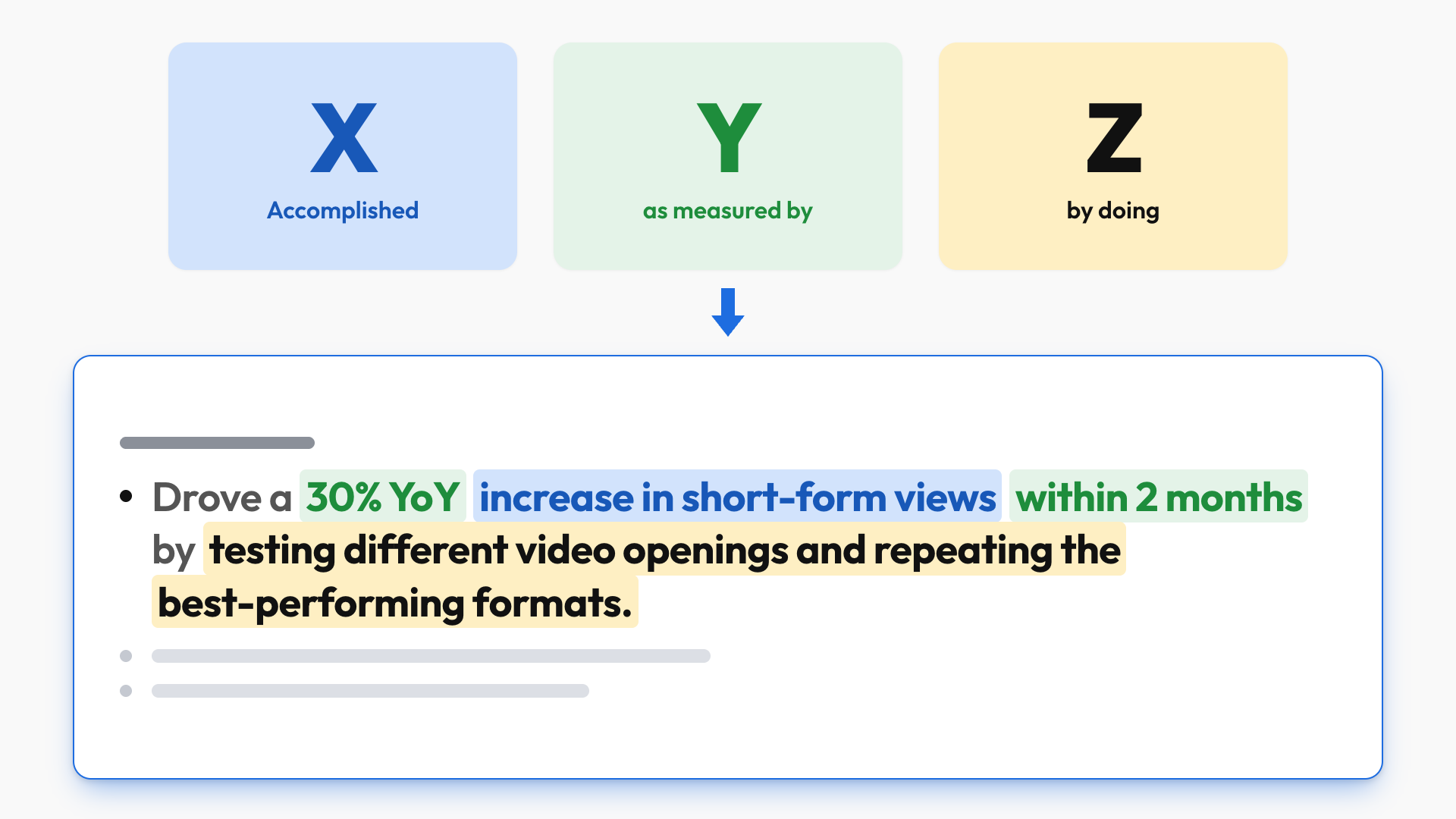 X
Accomplished

Y
as measured by

Z
by doing

• Drove a 30% YoY increase in short-form views within 2 months by testing different video openings and repeating the best-performing formats.